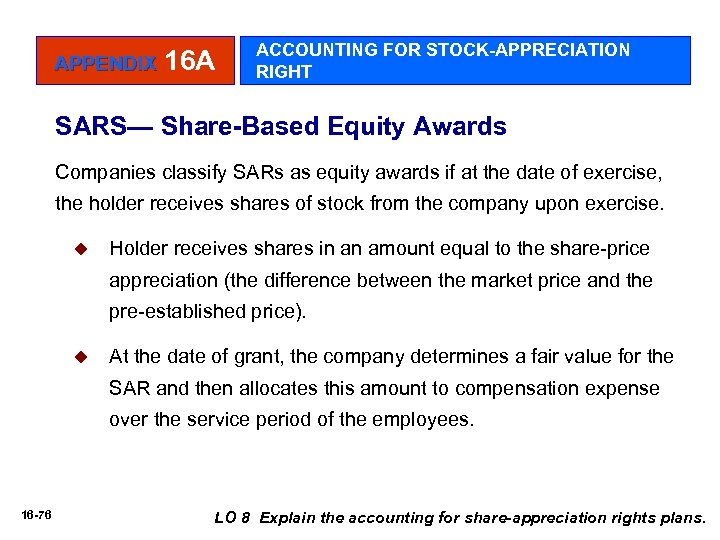 APPENDIX 16A

ACCOUNTING FOR STOCK-APPRECIATION RIGHT

SARS— Share-Based Equity Awards

Companies classify SARs as equity awards if at the date of exercise, the holder receives shares of stock from the company upon exercise.

◆ Holder receives shares in an amount equal to the share-price appreciation (the difference between the market price and the pre-established price).

◆ At the date of grant, the company determines a fair value for the SAR and then allocates this amount to compensation expense over the service period of the employees.

16-76

LO 8 Explain the accounting for share-appreciation rights plans.